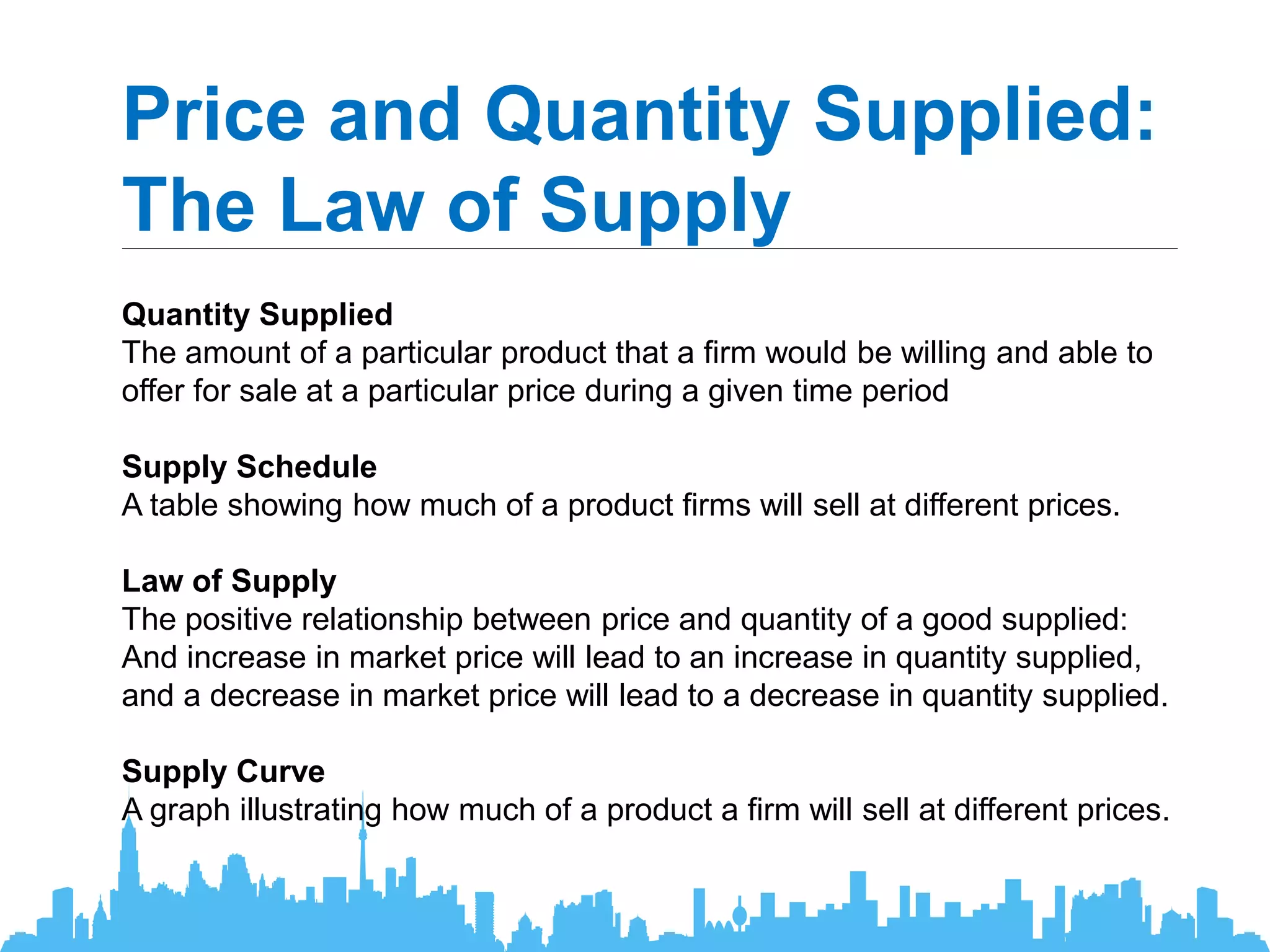 Price and Quantity Supplied: The Law of Supply

Quantity Supplied
The amount of a particular product that a firm would be willing and able to offer for sale at a particular price during a given time period

Supply Schedule
A table showing how much of a product firms will sell at different prices.

Law of Supply
The positive relationship between price and quantity of a good supplied: And increase in market price will lead to an increase in quantity supplied, and a decrease in market price will lead to a decrease in quantity supplied.

Supply Curve
A graph illustrating how much of a product a firm will sell at different prices.